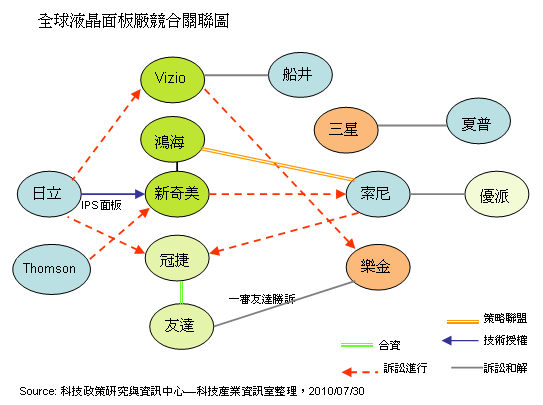 全球液晶面板廠競合關聯圖

Vizio

船井

三星

夏普

鴻海

日立

IPS面板

新奇美

索尼

優派

Thomson

冠捷

樂金

一審友達勝訴

友達

策略聯盟

合資

技術授權

訴訟進行

訴訟和解

Source: 科技政策研究與資訊中心—科技產業資訊室整理，2010/07/30